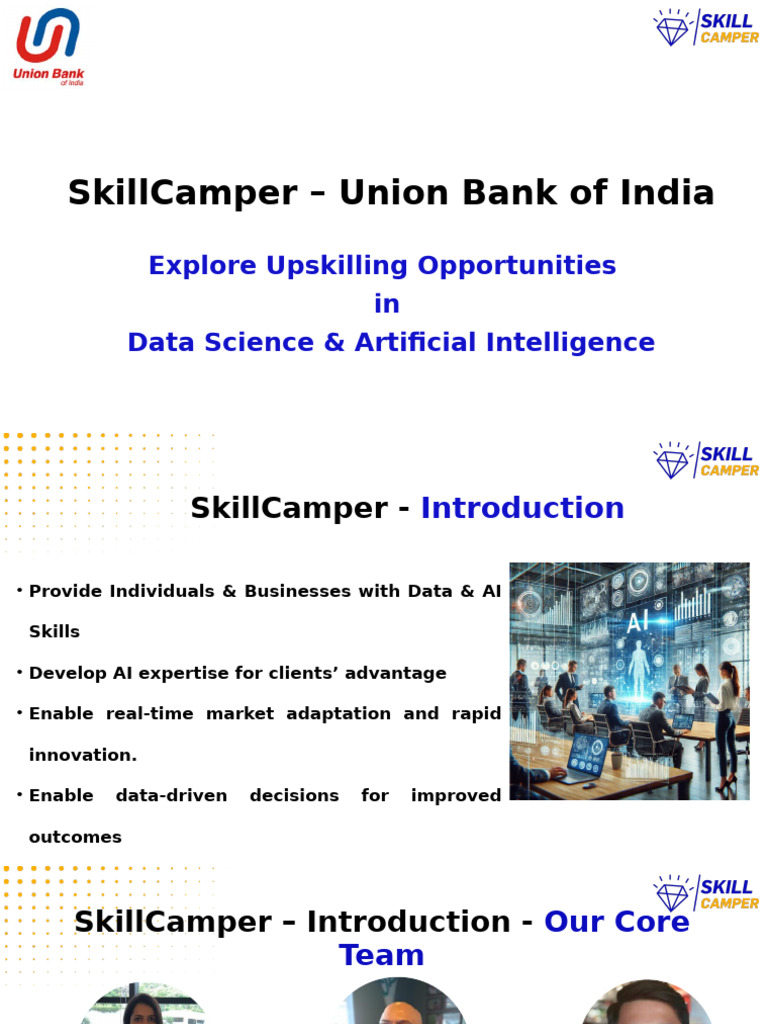 Union Bank of India

SKILL CAMPER

SkillCamper – Union Bank of India

Explore Upskilling Opportunities in Data Science & Artificial Intelligence

SKILL CAMPER

SkillCamper - Introduction

• Provide Individuals & Businesses with Data & AI Skills
• Develop AI expertise for clients' advantage
• Enable real-time market adaptation and rapid innovation.
• Enable data-driven decisions for improved outcomes

AI

SKILL CAMPER

SkillCamper – Introduction - Our Core Team